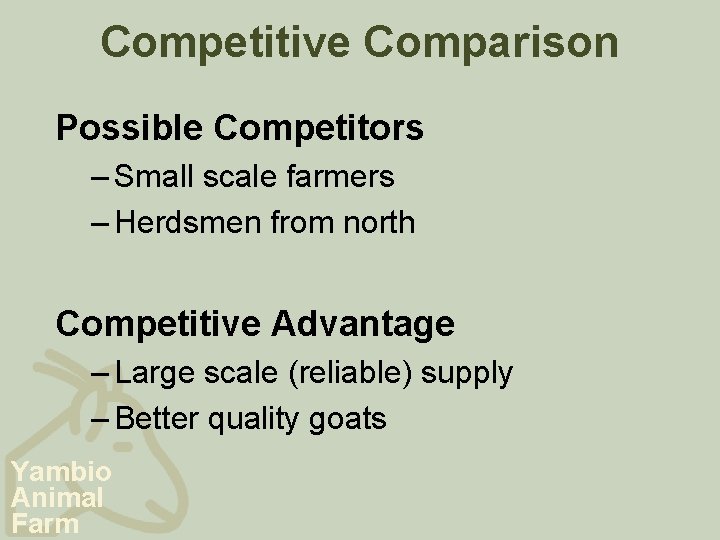 Competitive Comparison

Possible Competitors

– Small scale farmers

– Herdsmen from north

Competitive Advantage

– Large scale (reliable) supply

– Better quality goats

Yambio Animal Farm